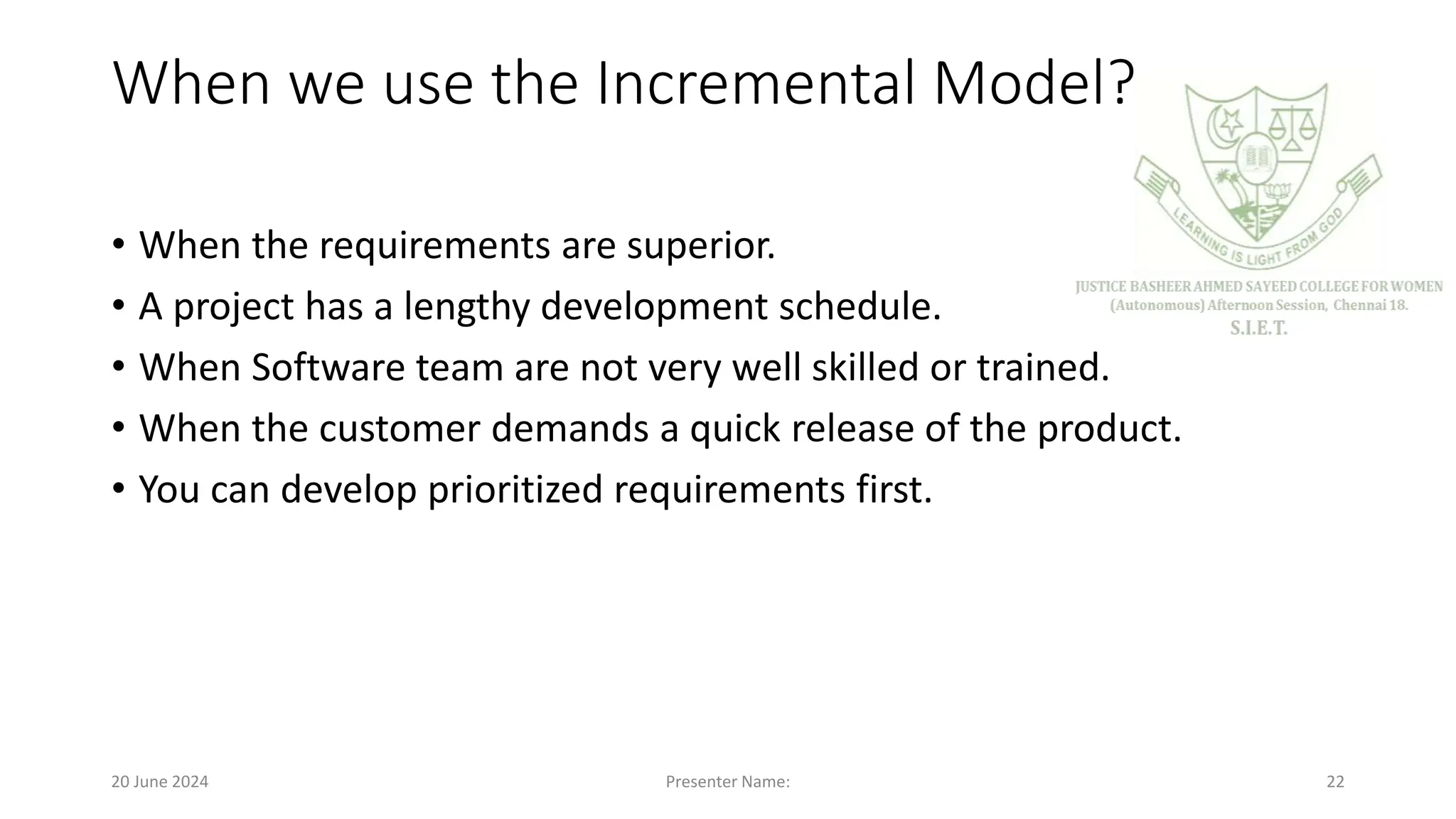 When we use the Incremental Model?

LEARNING IS LIGHT FROM GOD

JUSTICE BASHEER AHMED SAYEED COLLEGE FOR WOMEN
(Autonomous) Afternoon Session, Chennai 18.
S.I.E.T.

• When the requirements are superior.
• A project has a lengthy development schedule.
• When Software team are not very well skilled or trained.
• When the customer demands a quick release of the product.
• You can develop prioritized requirements first.

20 June 2024
Presenter Name:
22